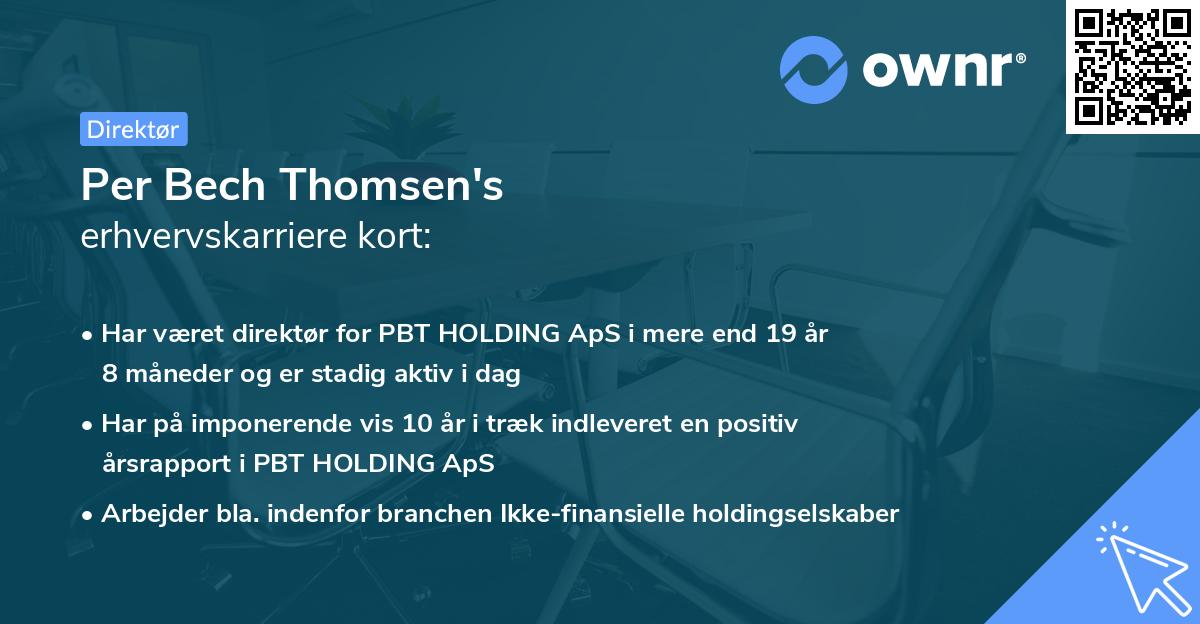 ownr®

Direktør

Per Bech Thomsen's
erhvervskarriere kort:

• Har været direktør for PBT HOLDING ApS i mere end 19 år 8 måneder og er stadig aktiv i dag

• Har på imponerende vis 10 år i træk indleveret en positiv årsrapport i PBT HOLDING ApS

• Arbejder bla. indenfor branchen Ikke-finansielle holdingselskaber